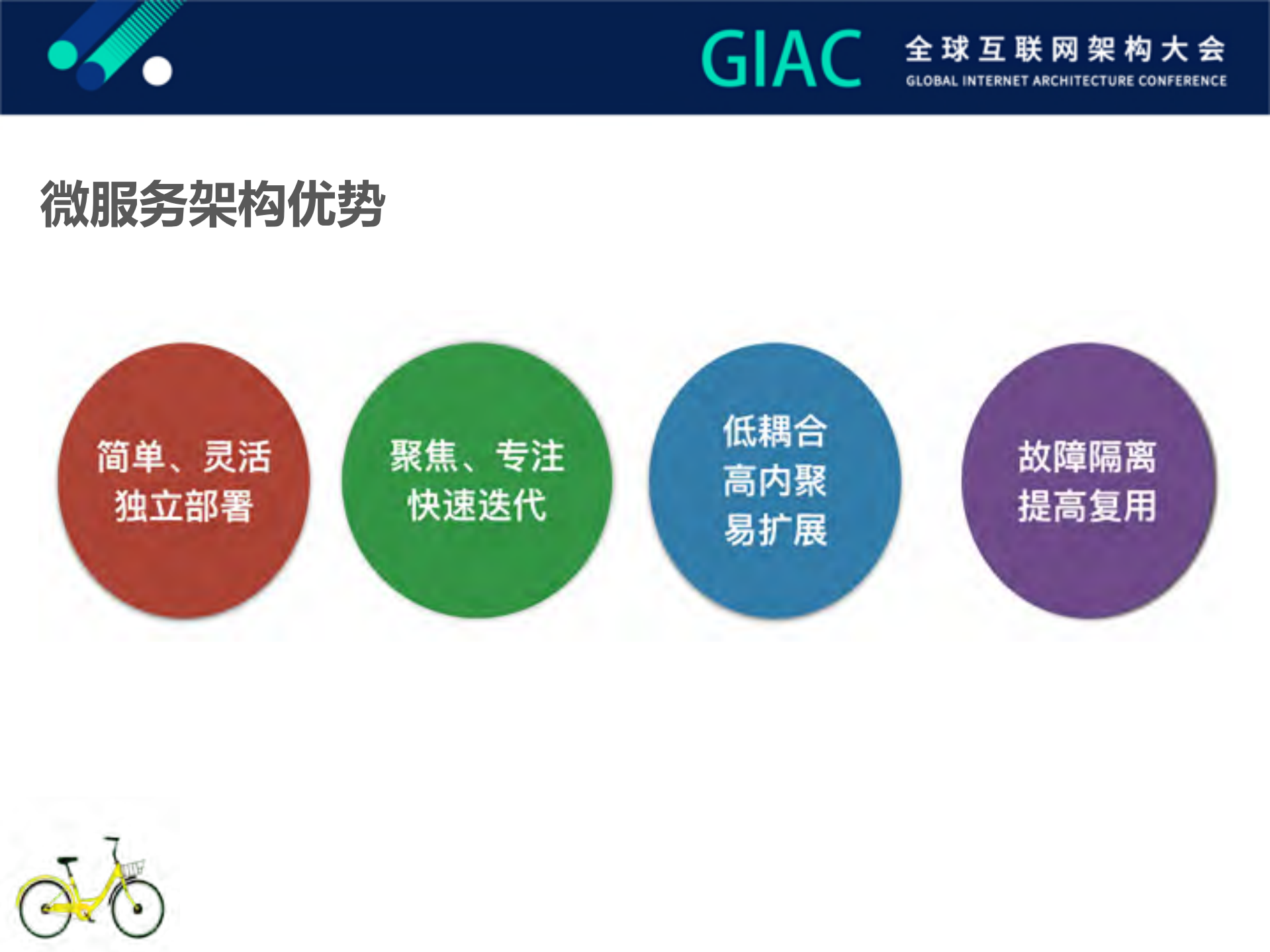 GIAC 全球互联网架构大会
GLOBAL INTERNET ARCHITECTURE CONFERENCE

微服务架构优势

简单、灵活
独立部署

聚焦、专注
快速迭代

低耦合
高内聚
易扩展

故障隔离
提高复用